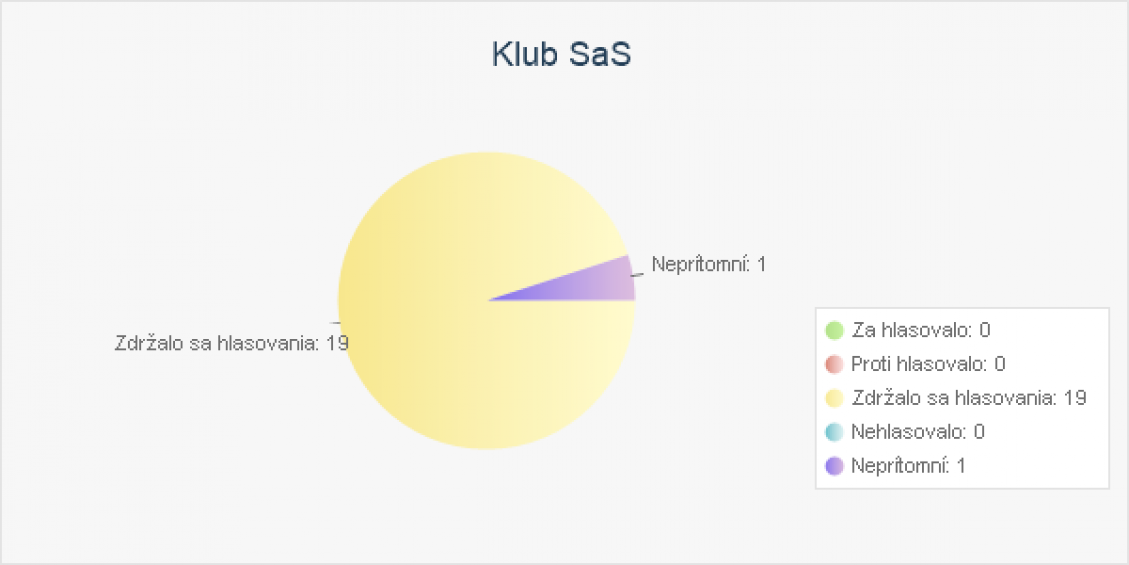 Klub SaS

Neprítomní: 1

Zdržalo sa hlasovania: 19

Za hlasovalo: 0
Proti hlasovalo: 0
Zdržalo sa hlasovania: 19
Nehlasovalo: 0
Neprítomní: 1